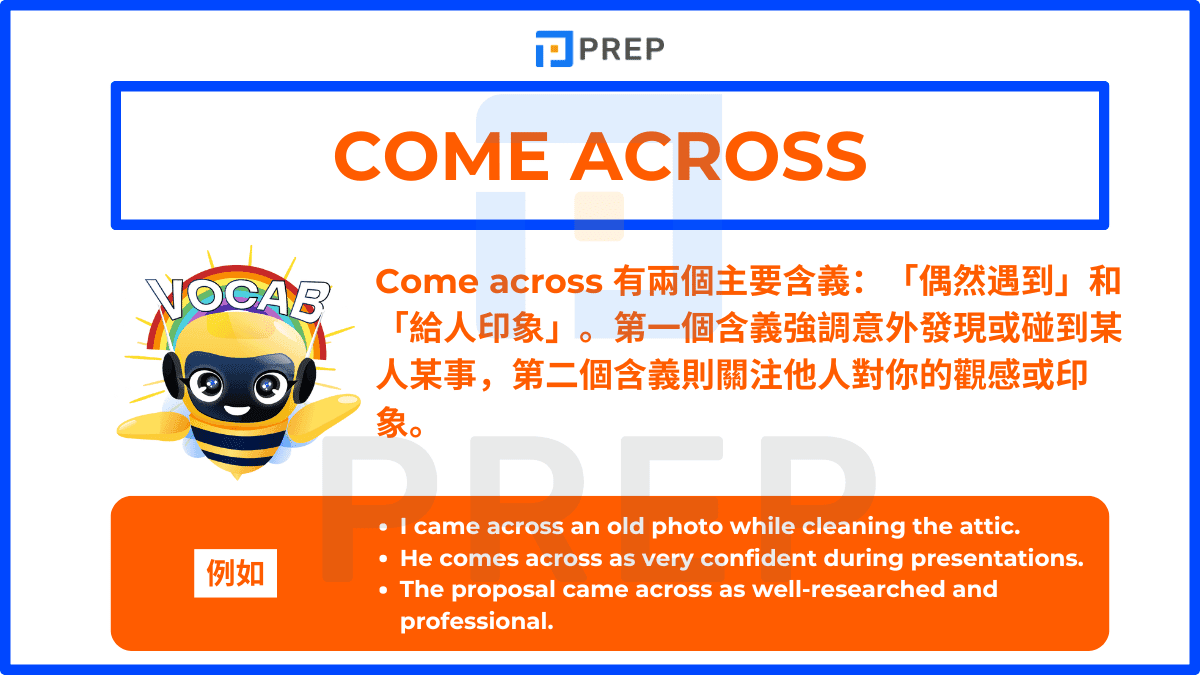 PREP

COME ACROSS

VOCAB

Come across 有兩個主要含義：「偶然遇到」和「給人印象」。第一個含義強調意外發現或碰到某人某事，第二個含義則關注他人對你的觀感或印象。

PREP

例如

- I came across an old photo while cleaning the attic.
- He comes across as very confident during presentations.
- The proposal came across as well-researched and professional.